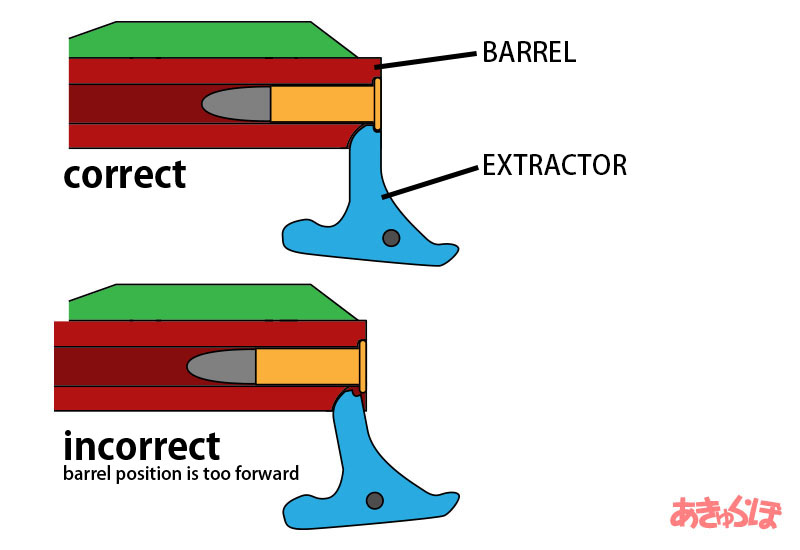 BARREL

EXTRACTOR

correct

incorrect
barrel position is too forward

あきゅらぼ